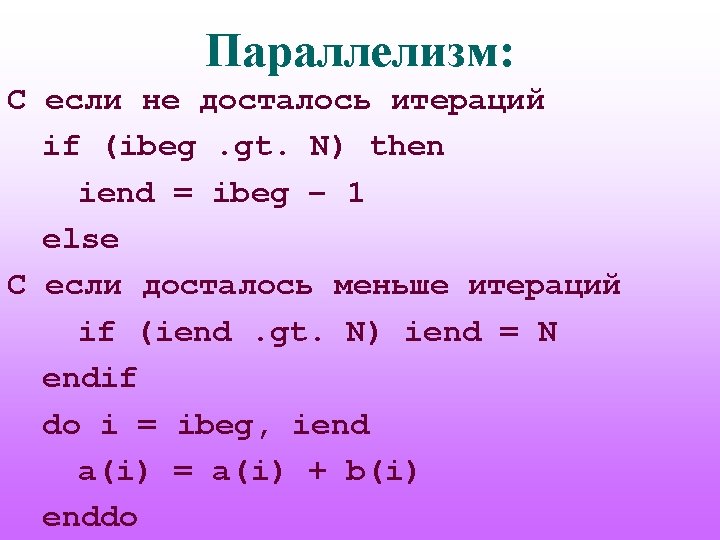 Параллелизм:

C если не досталось итераций
  if (ibeg .gt. N) then
    iend = ibeg – 1
  else
C если досталось меньше итераций
    if (iend .gt. N) iend = N
  endif
  do i = ibeg, iend
    a(i) = a(i) + b(i)
  enddo